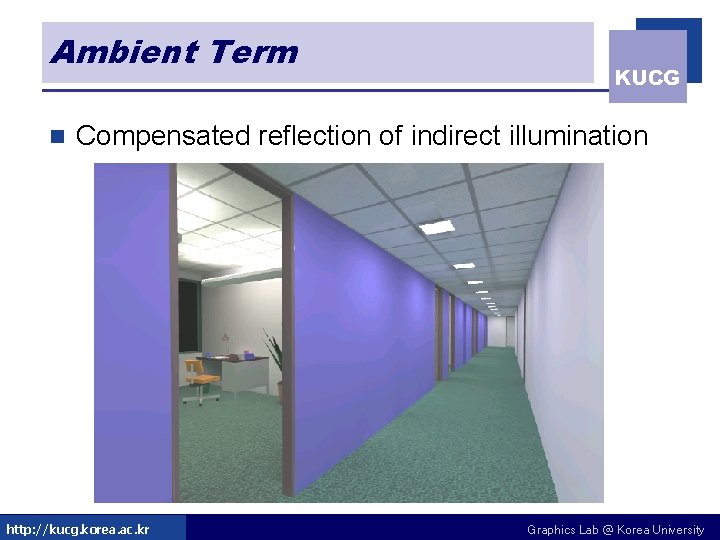 Ambient Term

KUCG

Compensated reflection of indirect illumination

http://kucg.korea.ac.kr

Graphics Lab @ Korea University